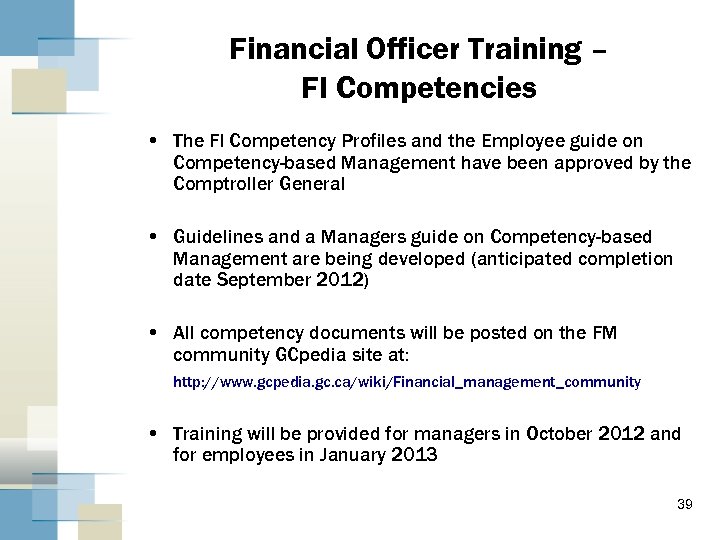 Financial Officer Training – FI Competencies

• The FI Competency Profiles and the Employee guide on Competency-based Management have been approved by the Comptroller General

• Guidelines and a Managers guide on Competency-based Management are being developed (anticipated completion date September 2012)

• All competency documents will be posted on the FM community GCpedia site at:

http://www.gcpedia.gc.ca/wiki/Financial_management_community

• Training will be provided for managers in October 2012 and for employees in January 2013

39